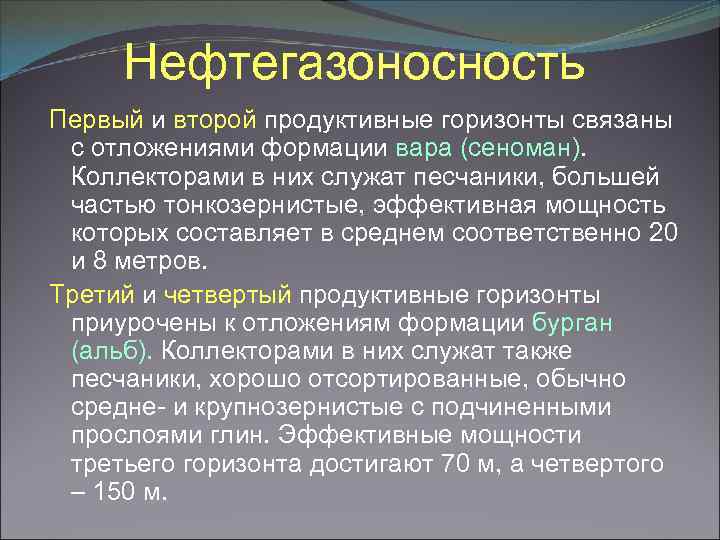 Нефтегазоносность

Первый и второй продуктивные горизонты связаны с отложениями формации вара (сеноман). Коллекторами в них служат песчаники, большей частью тонкозернистые, эффективная мощность которых составляет в среднем соответственно 20 и 8 метров.

Третий и четвертый продуктивные горизонты приурочены к отложениям формации бурган (альб). Коллекторами в них служат также песчаники, хорошо отсортированные, обычно средне- и крупнозернистые с подчиненными прослоями глин. Эффективные мощности третьего горизонта достигают 70 м, а четвертого – 150 м.